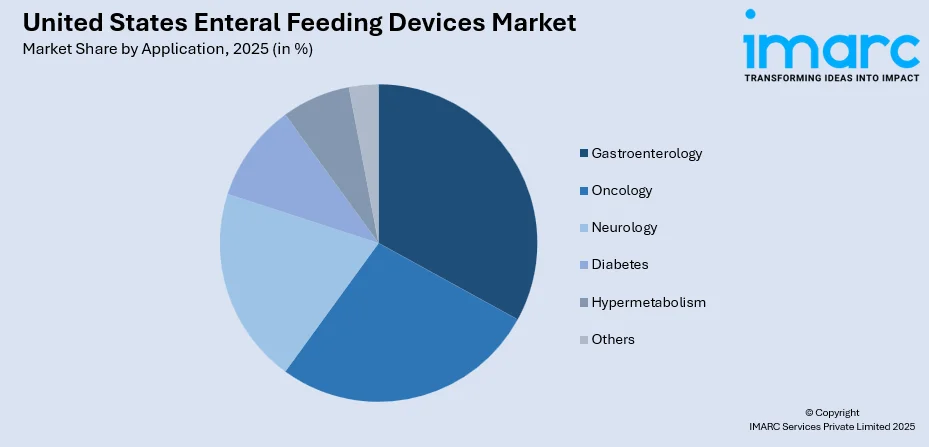 United States Enteral Feeding Devices Market
Market Share by Application, 2025 (in %)

imarc
TRANSFORMING IDEAS INTO IMPACT

Gastroenterology
Oncology
Neurology
Diabetes
Hypermetabolism
Others

© Copyright
IMARC Services Private Limited 2025